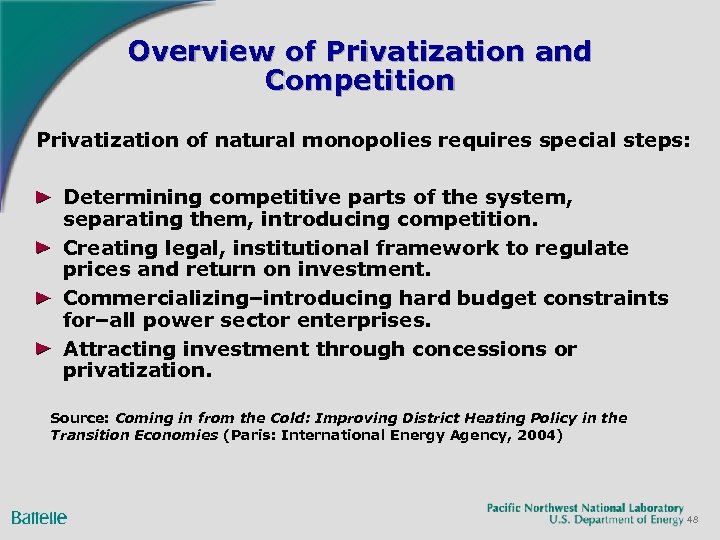 Overview of Privatization and Competition

Privatization of natural monopolies requires special steps:

► Determining competitive parts of the system, separating them, introducing competition.

► Creating legal, institutional framework to regulate prices and return on investment.

► Commercializing–introducing hard budget constraints for–all power sector enterprises.

► Attracting investment through concessions or privatization.

Source: Coming in from the Cold: Improving District Heating Policy in the Transition Economies (Paris: International Energy Agency, 2004)

Battelle

Pacific Northwest National Laboratory
U.S. Department of Energy 48